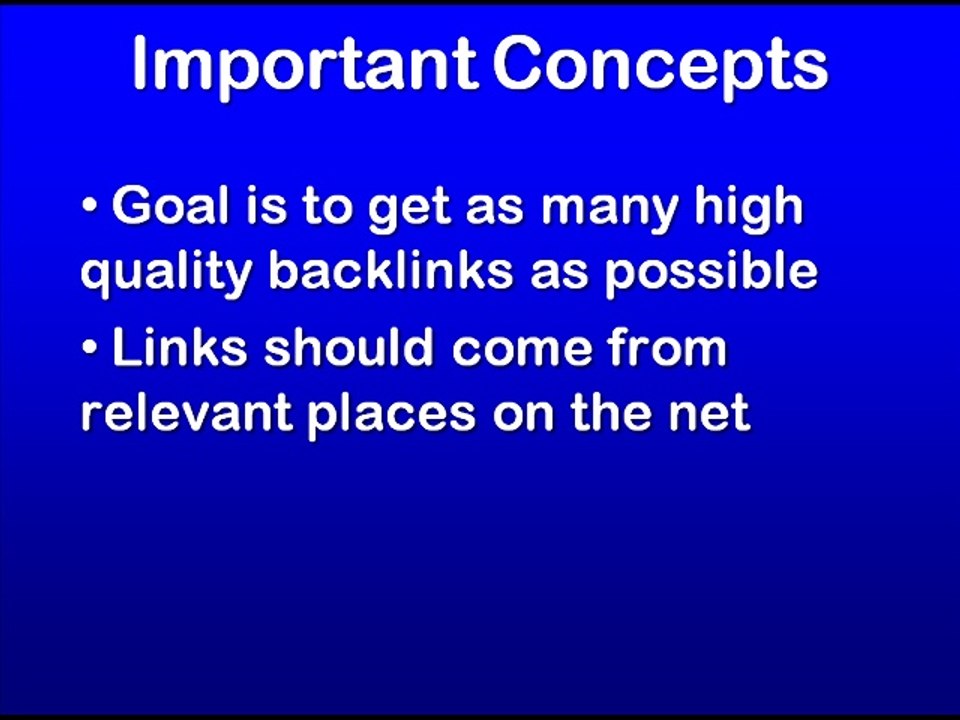 Important Concepts

• Goal is to get as many high quality backlinks as possible

• Links should come from relevant places on the net